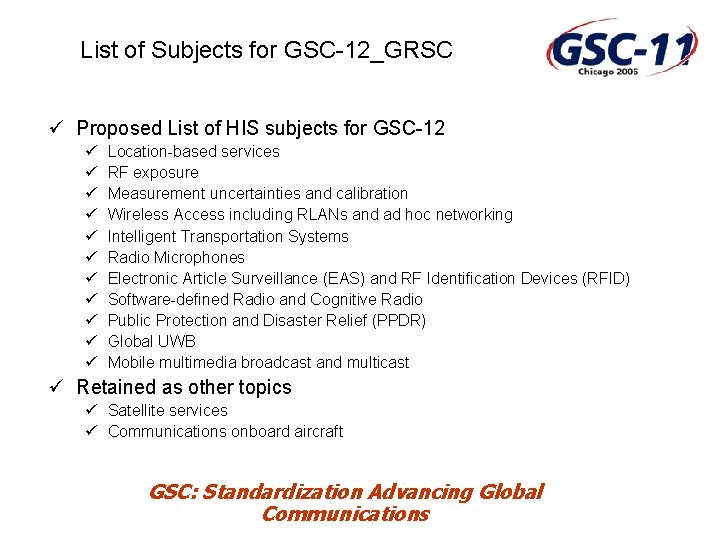 List of Subjects for GSC-12_GRSC

GSC-11
Chicago 2006

✓ Proposed List of HIS subjects for GSC-12
✓ Location-based services
✓ RF exposure
✓ Measurement uncertainties and calibration
✓ Wireless Access including RLANs and ad hoc networking
✓ Intelligent Transportation Systems
✓ Radio Microphones
✓ Electronic Article Surveillance (EAS) and RF Identification Devices (RFID)
✓ Software-defined Radio and Cognitive Radio
✓ Public Protection and Disaster Relief (PPDR)
✓ Global UWB
✓ Mobile multimedia broadcast and multicast
✓ Retained as other topics
✓ Satellite services
✓ Communications onboard aircraft

GSC: Standardization Advancing Global Communications